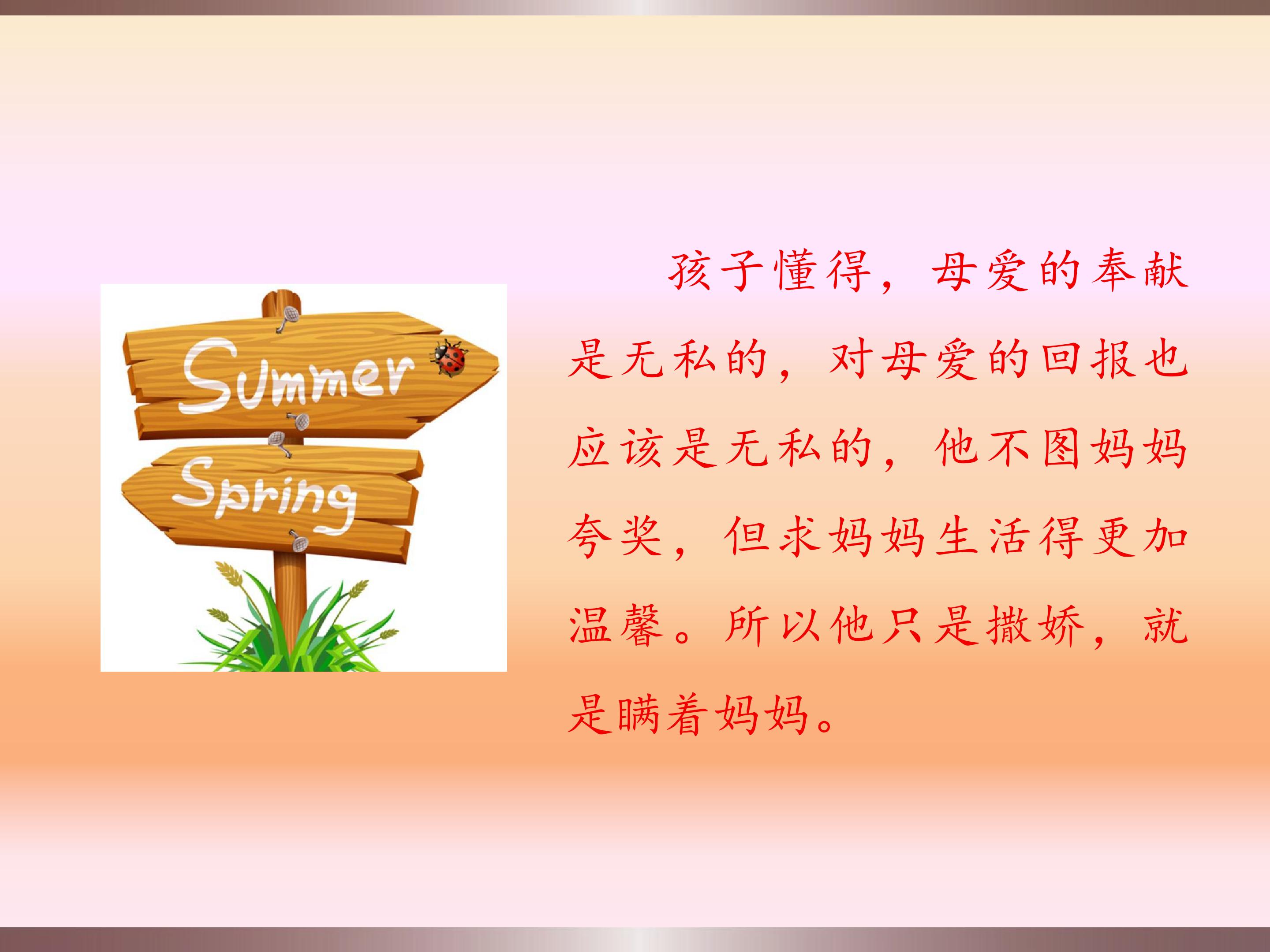 Summer

Spring

孩子懂得，母爱的奉献是无私的，对母爱的回报也应该是无私的，他不图妈妈夸奖，但求妈妈生活得更加温馨。所以他只是撒娇，就是瞒着妈妈。